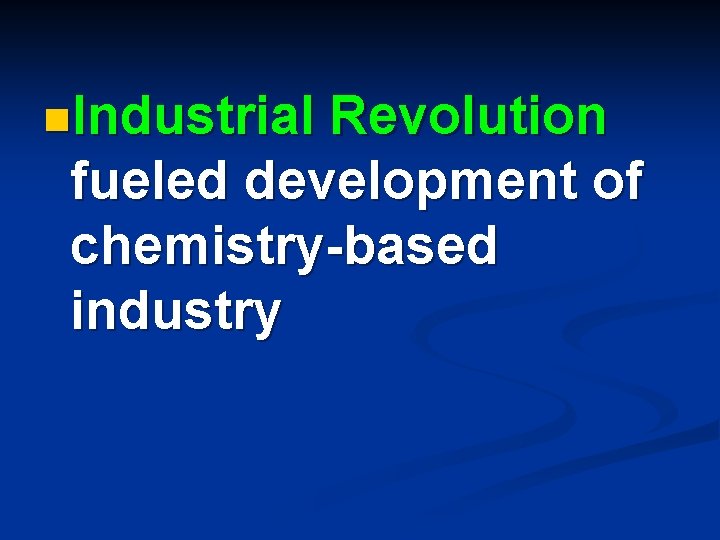 Industrial Revolution fueled development of chemistry-based industry